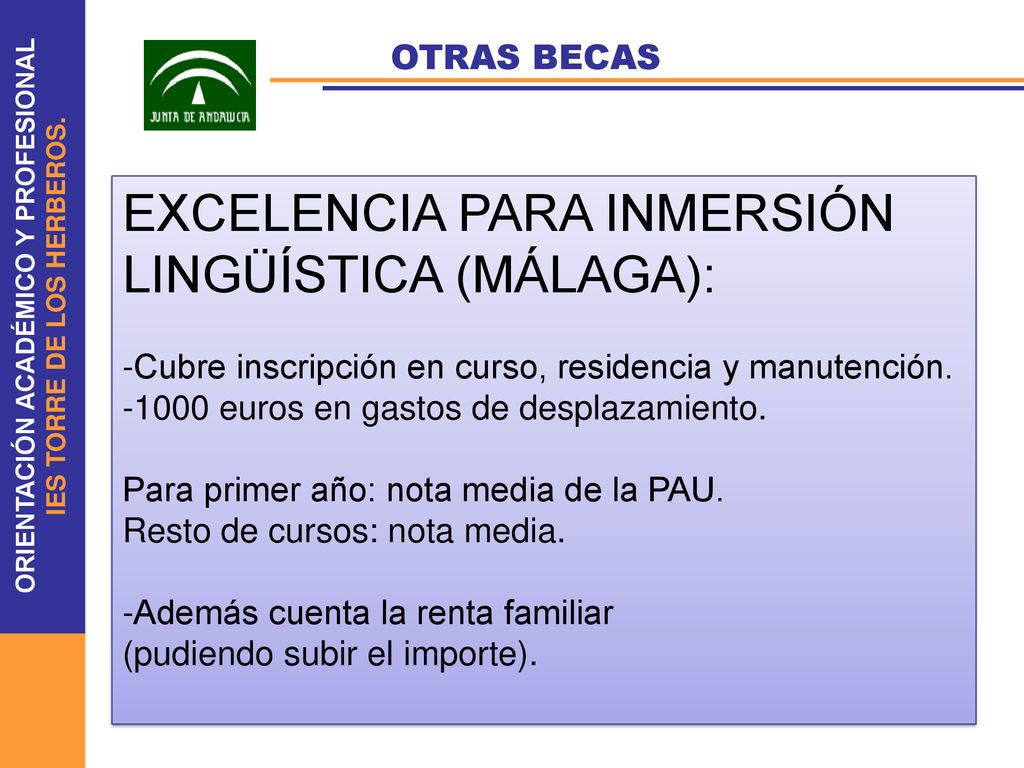 ORIENTACIÓN ACADÉMICO Y PROFESIONAL
IES TORRE DE LOS HERBEROS.

JUNTA DE ANDALUCIA

OTRAS BECAS

EXCELENCIA PARA INMERSIÓN LINGÜÍSTICA (MÁLAGA):

-Cubre inscripción en curso, residencia y manutención.
-1000 euros en gastos de desplazamiento.

Para primer año: nota media de la PAU.
Resto de cursos: nota media.

-Además cuenta la renta familiar
(pudiendo subir el importe).